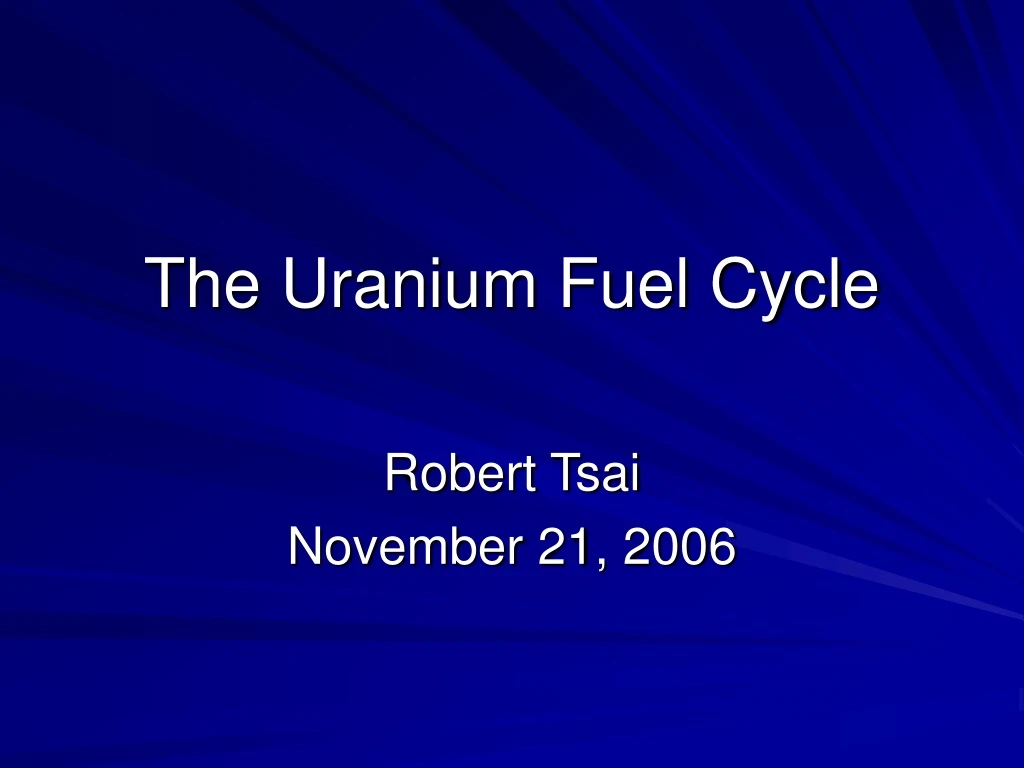 The Uranium Fuel Cycle

Robert Tsai
November 21, 2006